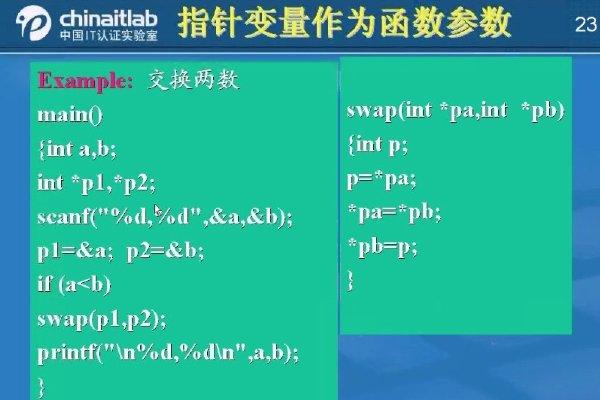 chinaitlab
中国IT认证实验室
指针变量作为函数参数
23

Example: 交换两数
main()
{int a,b;
int *p1,*p2;
scanf("%d,%d",&a,&b);
p1=&a; p2=&b;
if (a<b)
swap(p1,p2);
printf("\n%d,%d\n",a,b);
}

swap(int *pa,int *pb)
{int p;
p=*pa;
*pa=*pb;
*pb=p;
}